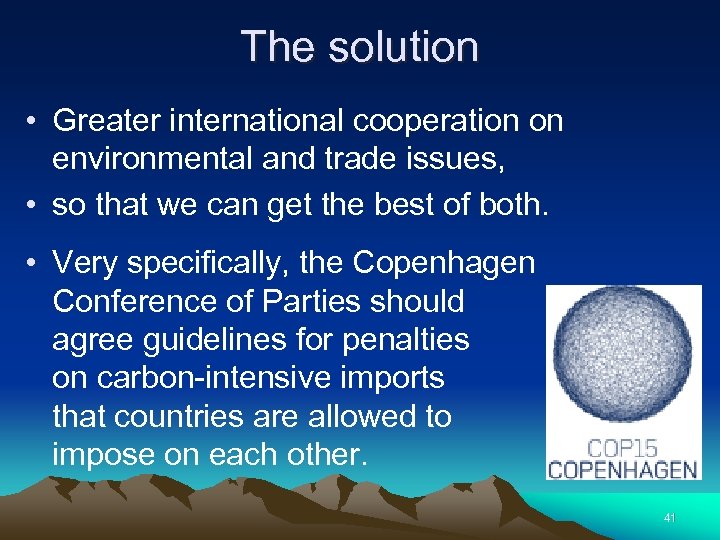 The solution

• Greater international cooperation on environmental and trade issues,

• so that we can get the best of both.

• Very specifically, the Copenhagen Conference of Parties should agree guidelines for penalties on carbon-intensive imports that countries are allowed to impose on each other.

COP15
COPENHAGEN

41